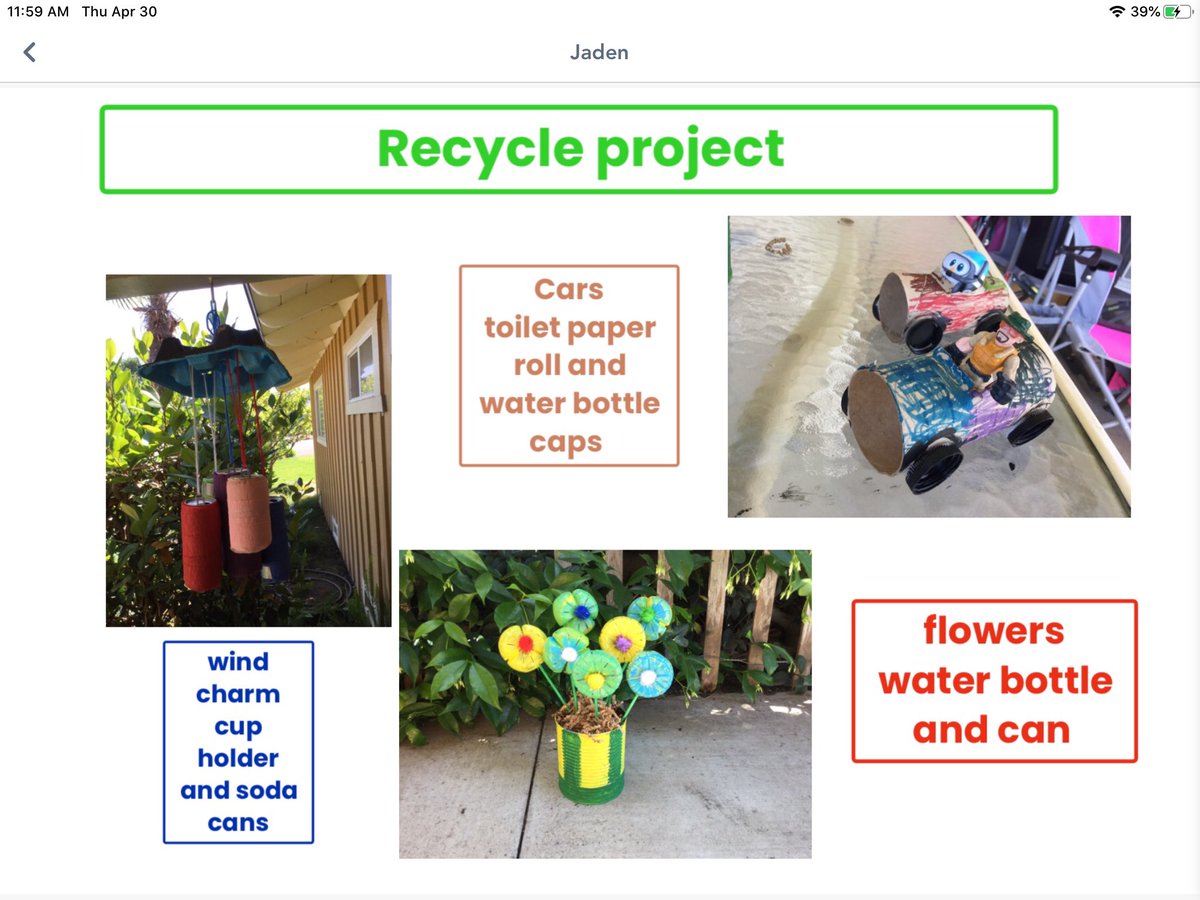 11:59 AM Thu Apr 30

39%

Jaden

Recycle project

Cars toilet paper roll and water bottle caps

wind charm cup holder and soda cans

flowers water bottle and can